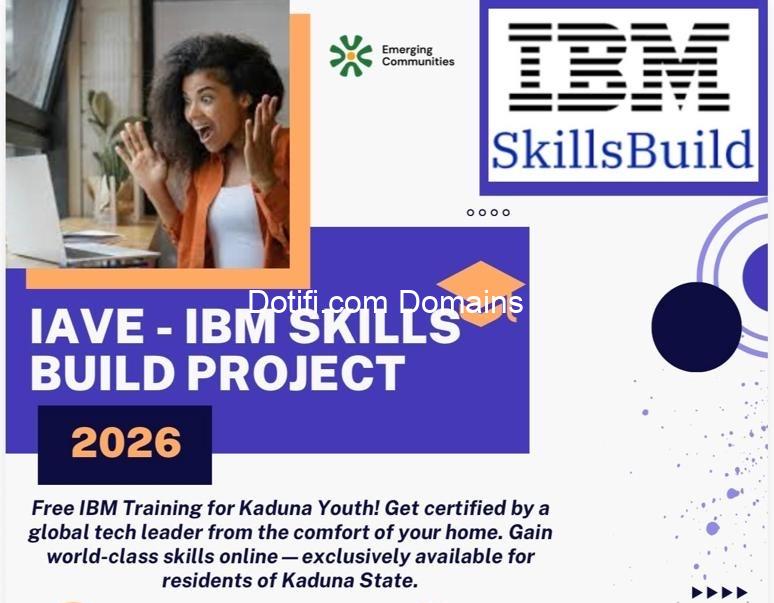 Emerging Communities

IBM
SkillsBuild

Dotifi.com Domains

IAVE - IBM SKILLS BUILD PROJECT

2026

Free IBM Training for Kaduna Youth! Get certified by a global tech leader from the comfort of your home. Gain world-class skills online — exclusively available for residents of Kaduna State.